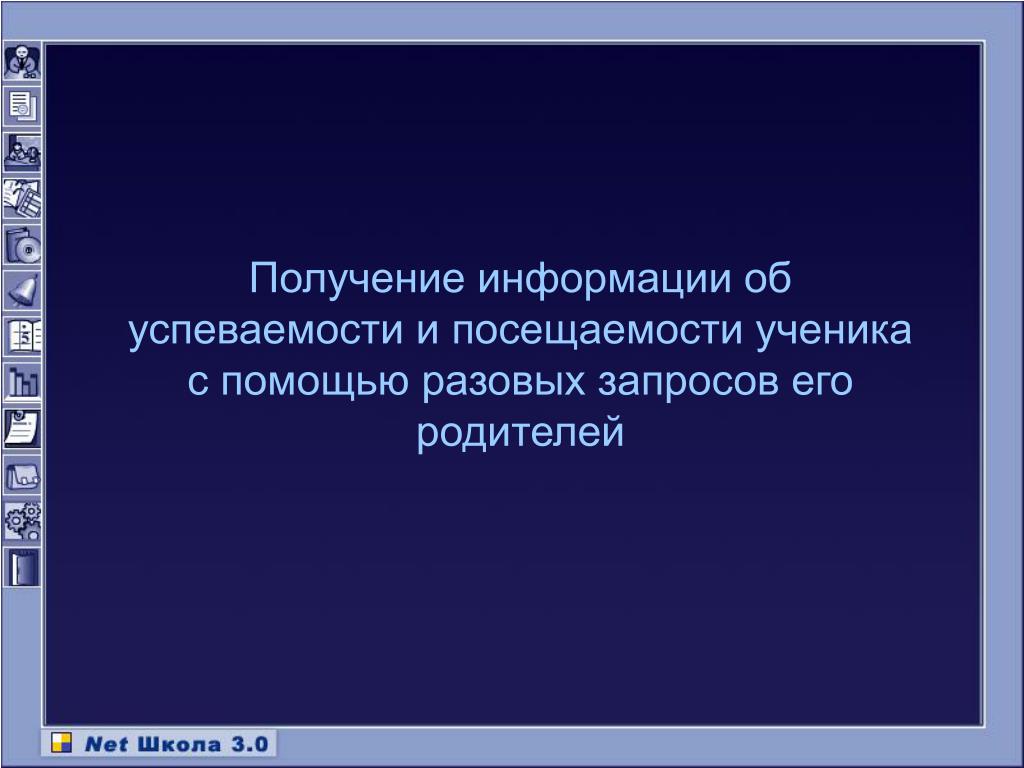 Получение информации об успеваемости и посещаемости ученика с помощью разовых запросов его родителей

Net Школа 3.0